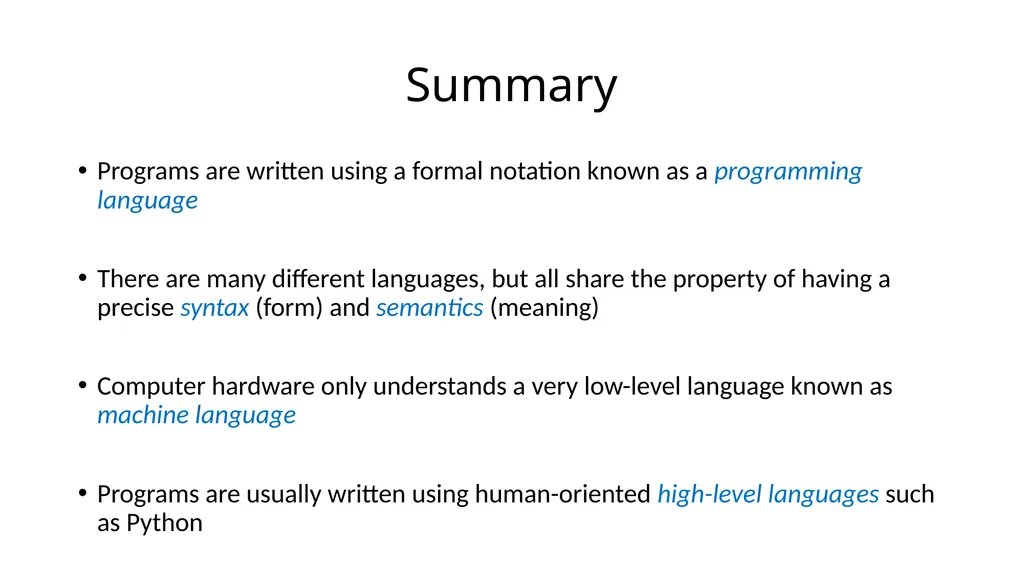 Summary

• Programs are written using a formal notation known as a programming language

• There are many different languages, but all share the property of having a precise syntax (form) and semantics (meaning)

• Computer hardware only understands a very low-level language known as machine language

• Programs are usually written using human-oriented high-level languages such as Python